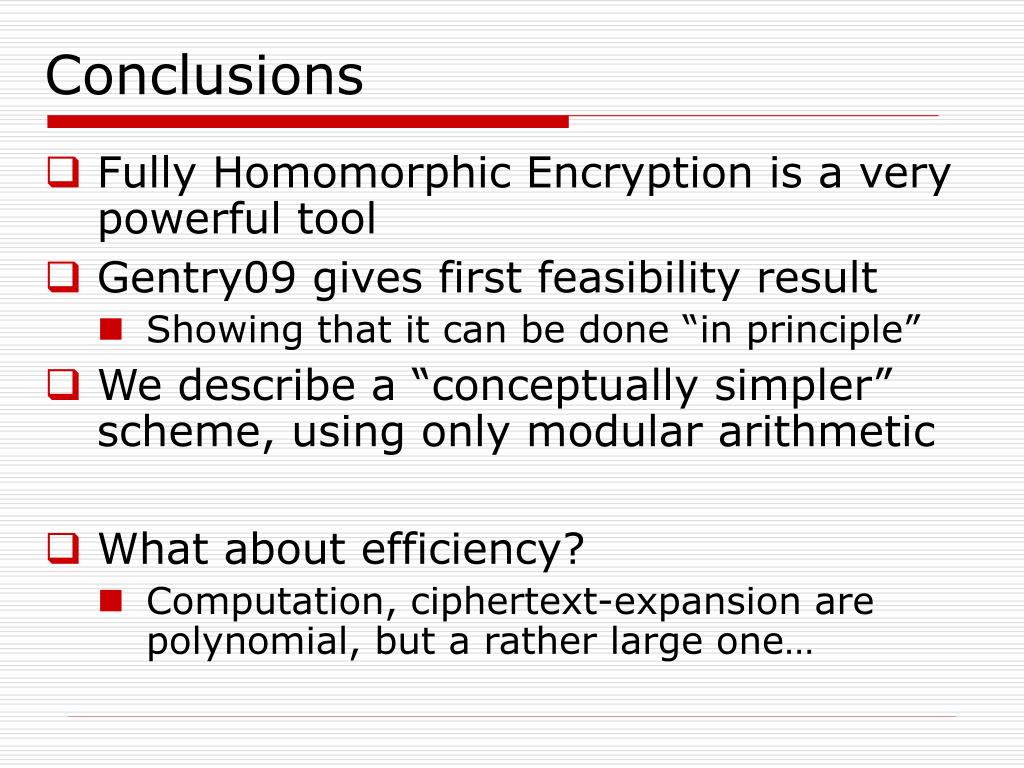 Conclusions

Fully Homomorphic Encryption is a very powerful tool

Gentry09 gives first feasibility result

Showing that it can be done “in principle”

We describe a “conceptually simpler” scheme, using only modular arithmetic

What about efficiency?

Computation, ciphertext-expansion are polynomial, but a rather large one…